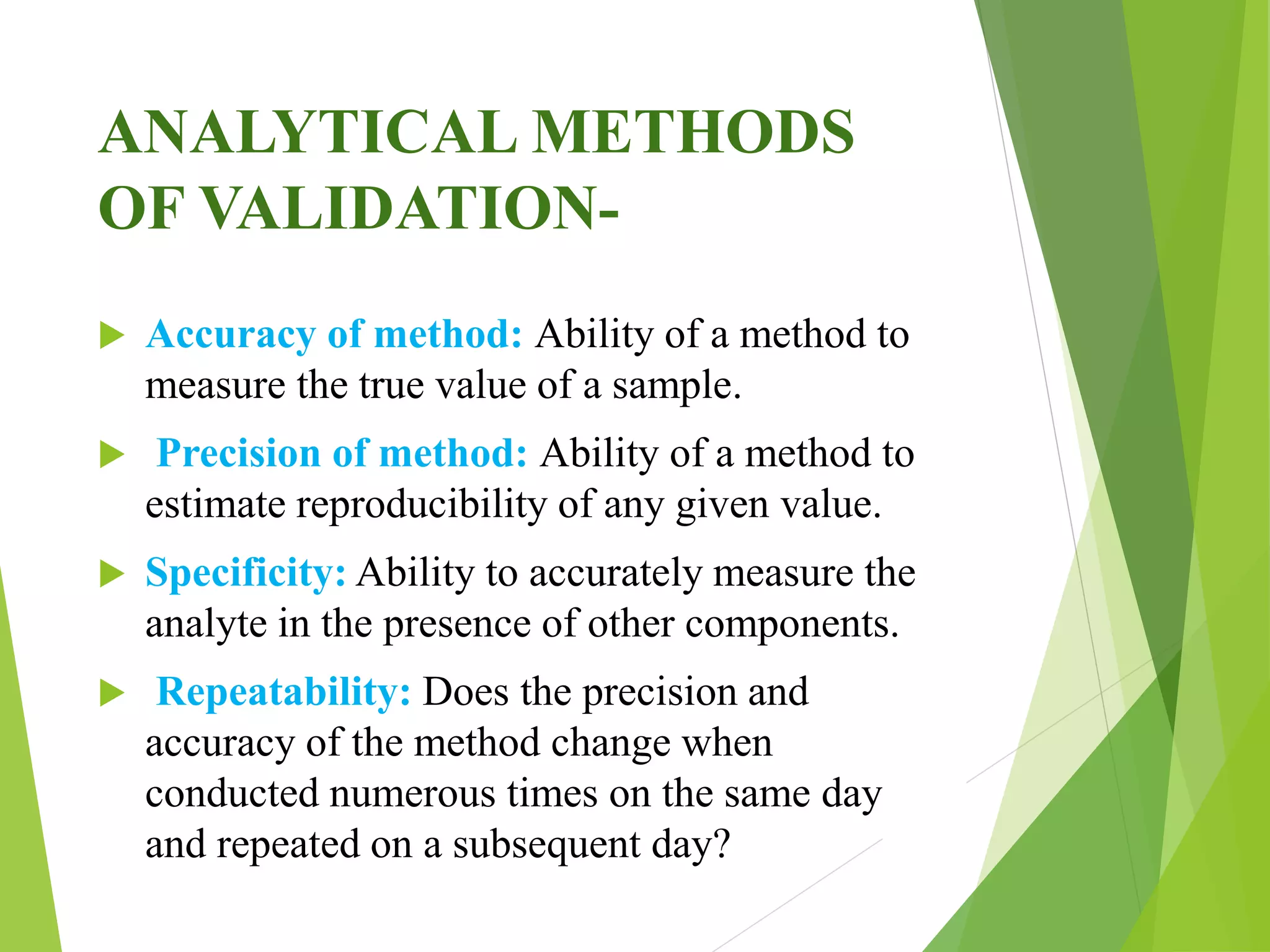 ANALYTICAL METHODS OF VALIDATION-

Accuracy of method: Ability of a method to measure the true value of a sample.

Precision of method: Ability of a method to estimate reproducibility of any given value.

Specificity: Ability to accurately measure the analyte in the presence of other components.

Repeatability: Does the precision and accuracy of the method change when conducted numerous times on the same day and repeated on a subsequent day?